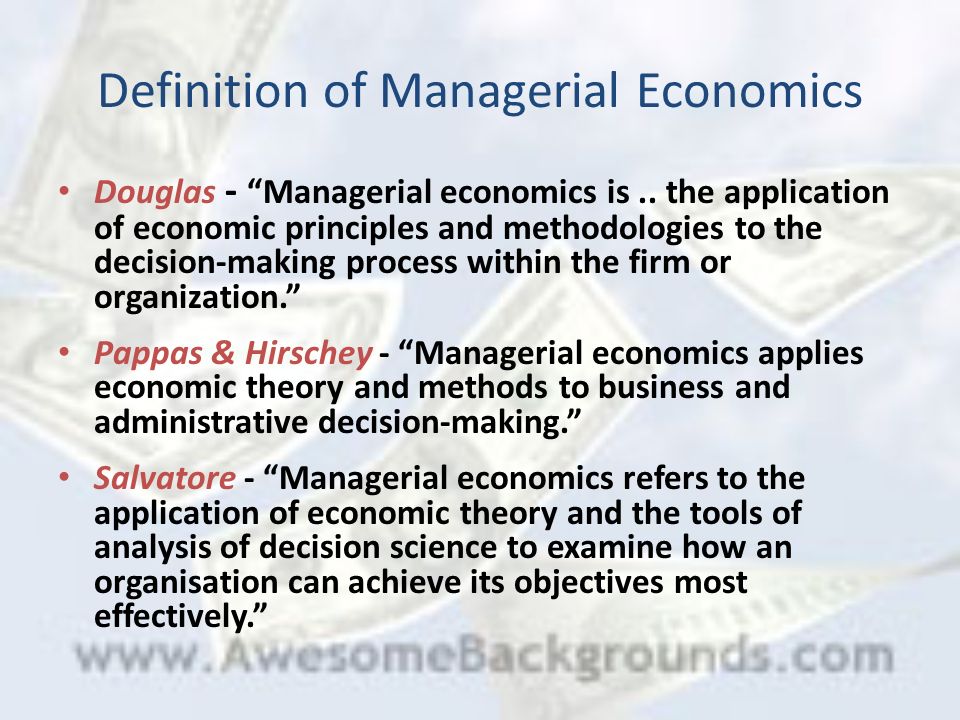 Definition of Managerial Economics

• Douglas - “Managerial economics is .. the application of economic principles and methodologies to the decision-making process within the firm or organization.”

• Pappas & Hirschey - “Managerial economics applies economic theory and methods to business and administrative decision-making.”

• Salvatore - “Managerial economics refers to the application of economic theory and the tools of analysis of decision science to examine how an organisation can achieve its objectives most effectively.”

www.AwesomeBackgrounds.com